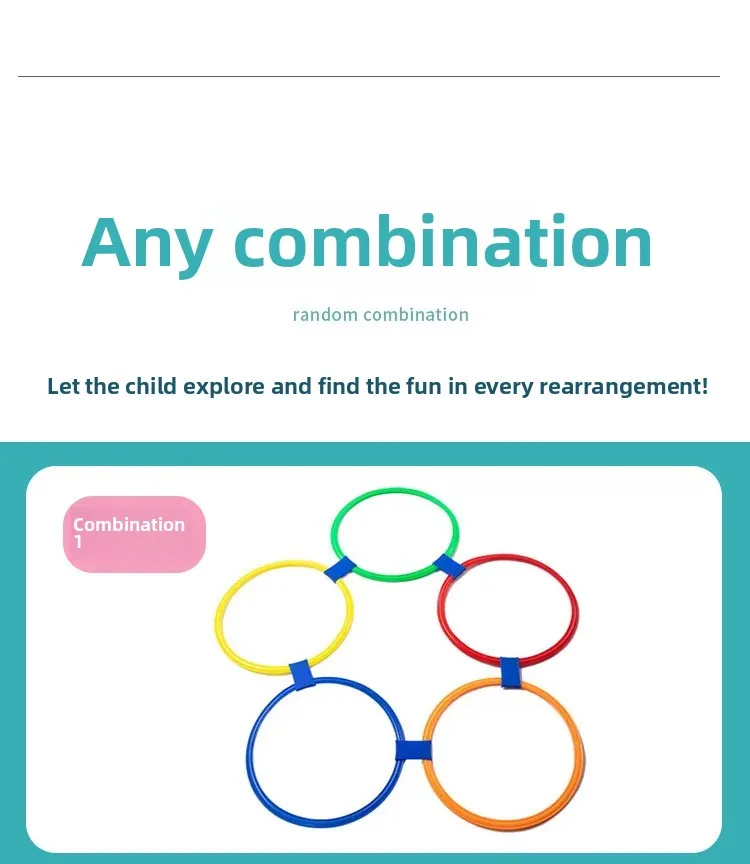 Any combination

random combination

Let the child explore and find the fun in every rearrangement!

Combination 1